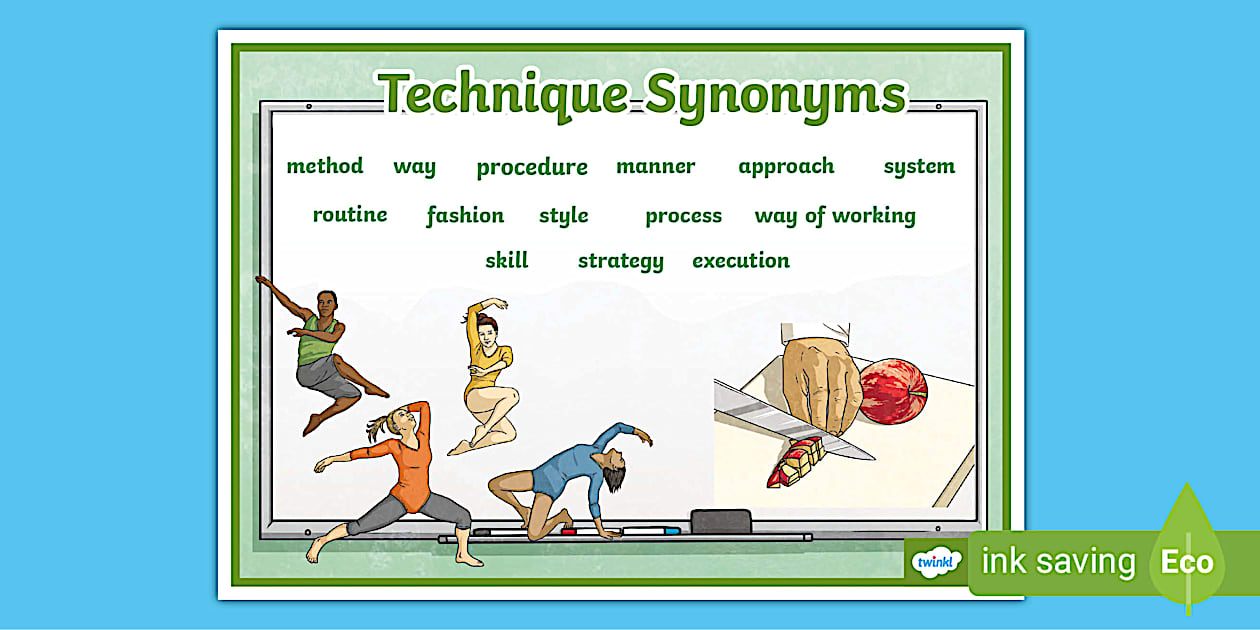 Technique Synonyms

method way procedure manner approach system

routine fashion style process way of working

skill strategy execution

twinkl ink saving Eco